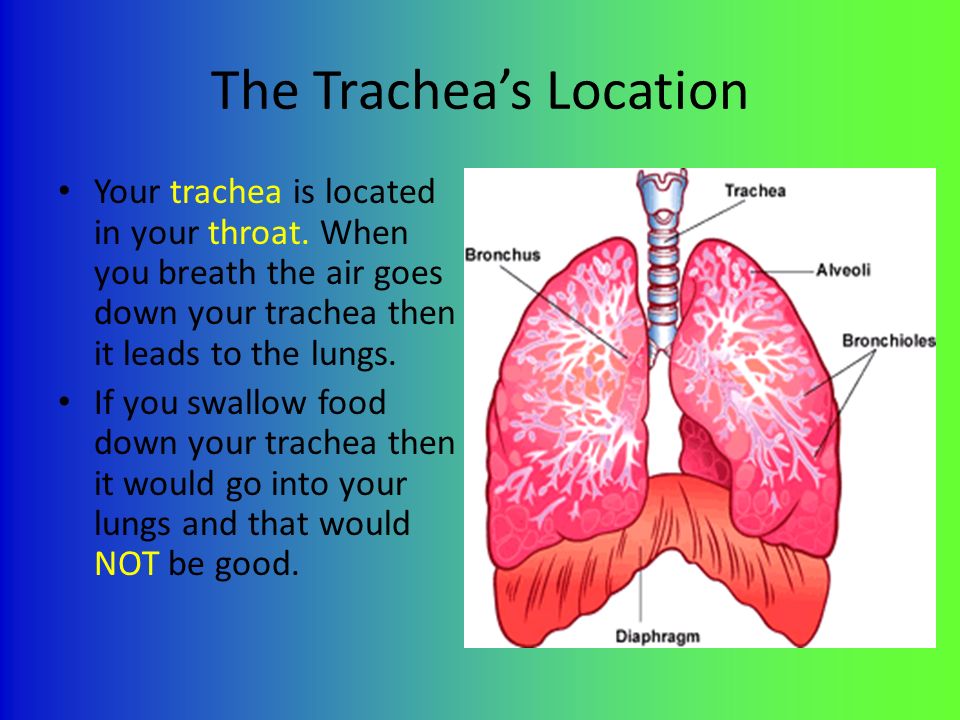 The Trachea's Location

• Your trachea is located in your throat. When you breath the air goes down your trachea then it leads to the lungs.
• If you swallow food down your trachea then it would go into your lungs and that would NOT be good.

Trachea
Bronchus
Alveoli
Bronchioles
Diaphragm